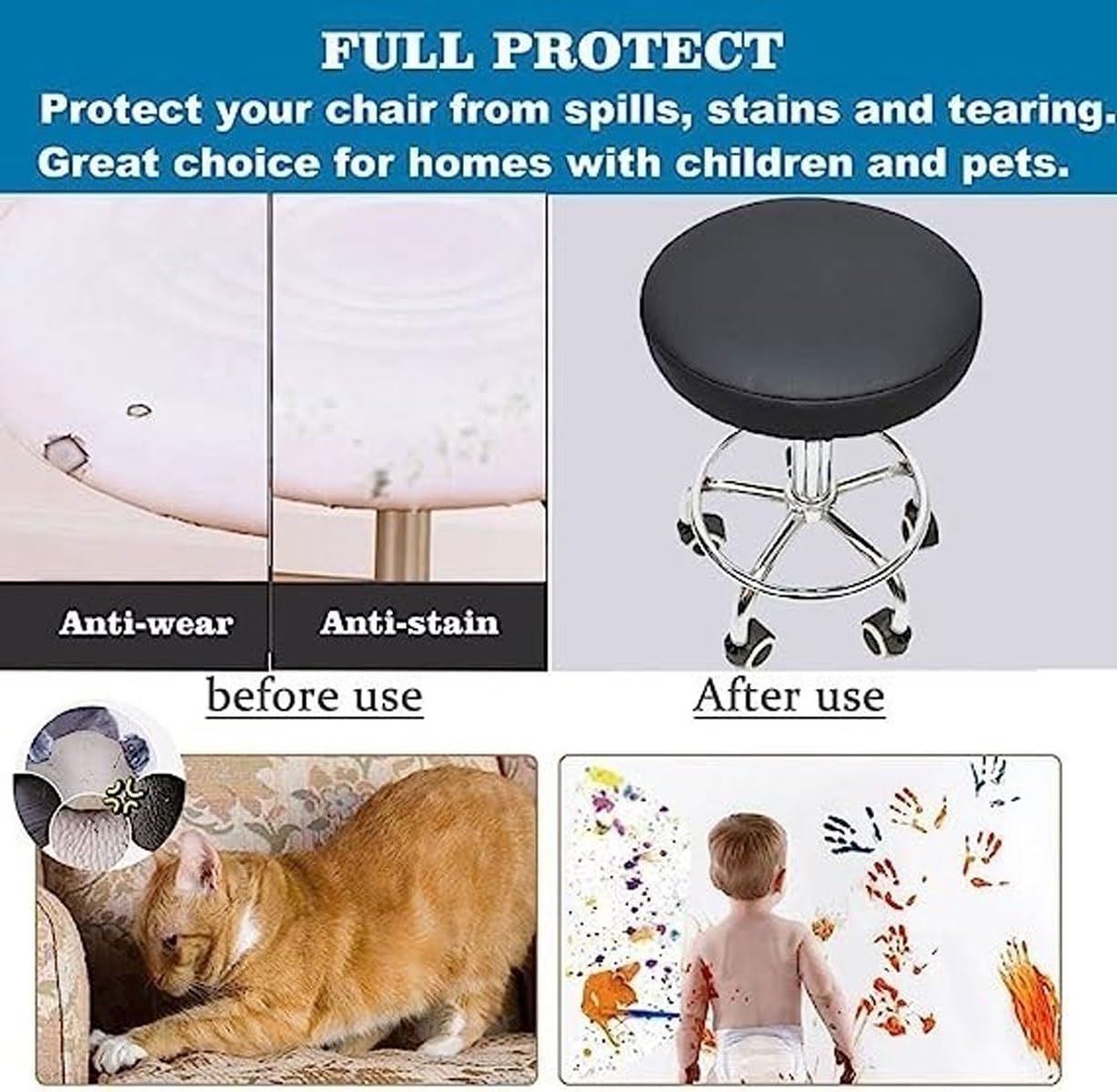 FULL PROTECT
Protect your chair from spills, stains and tearing.
Great choice for homes with children and pets.

Anti-wear

Anti-stain

before use

After use